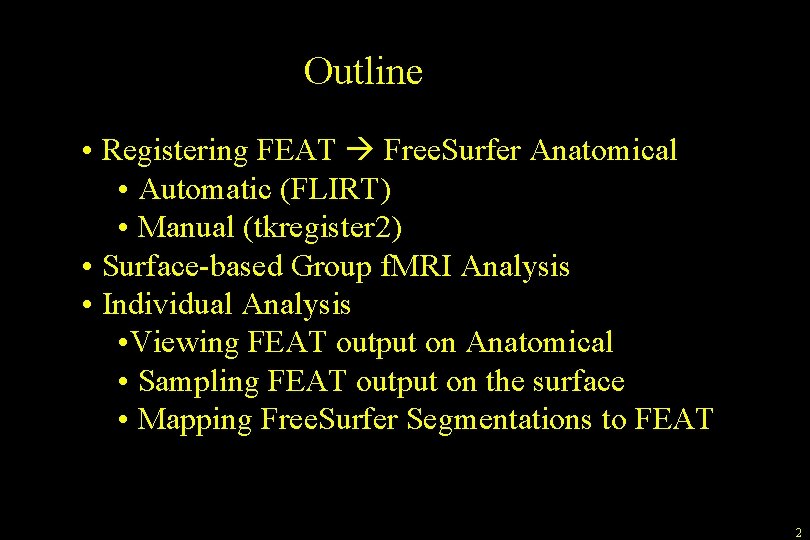 Outline

• Registering FEAT → FreeSurfer Anatomical
• Automatic (FLIRT)
• Manual (tkregister2)
• Surface-based Group fMRI Analysis
• Individual Analysis
•Viewing FEAT output on Anatomical
• Sampling FEAT output on the surface
• Mapping FreeSurfer Segmentations to FEAT

2